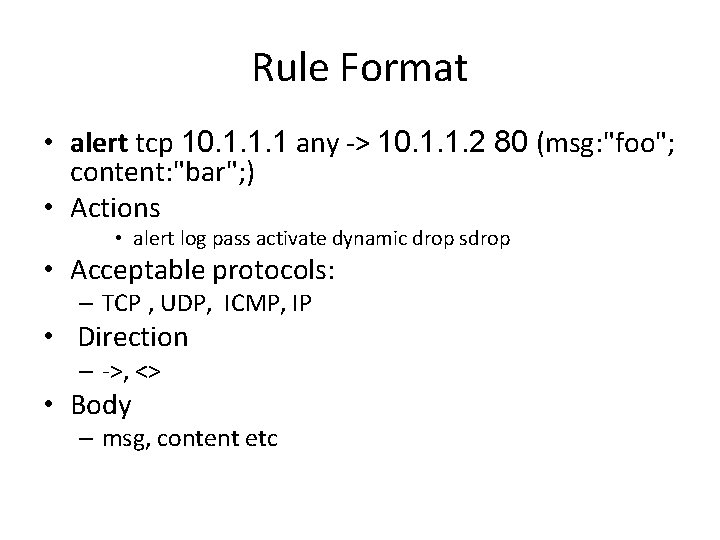 Rule Format

• alert tcp 10.1.1.1 any -> 10.1.1.2 80 (msg:"foo"; content:"bar";)
• Actions
  • alert log pass activate dynamic drop sdrop
• Acceptable protocols:
  – TCP , UDP, ICMP, IP
• Direction
  – ->, <>
• Body
  – msg, content etc